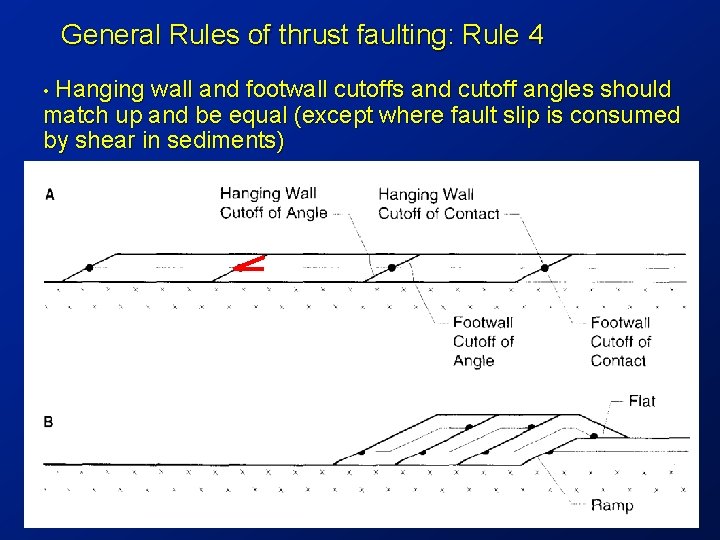 General Rules of thrust faulting: Rule 4

• Hanging wall and footwall cutoffs and cutoff angles should match up and be equal (except where fault slip is consumed by shear in sediments)

A

Hanging Wall Cutoff of Angle

Hanging Wall Cutoff of Contact

Footwall Cutoff of Angle

Footwall Cutoff of Contact

B

Flat

Ramp